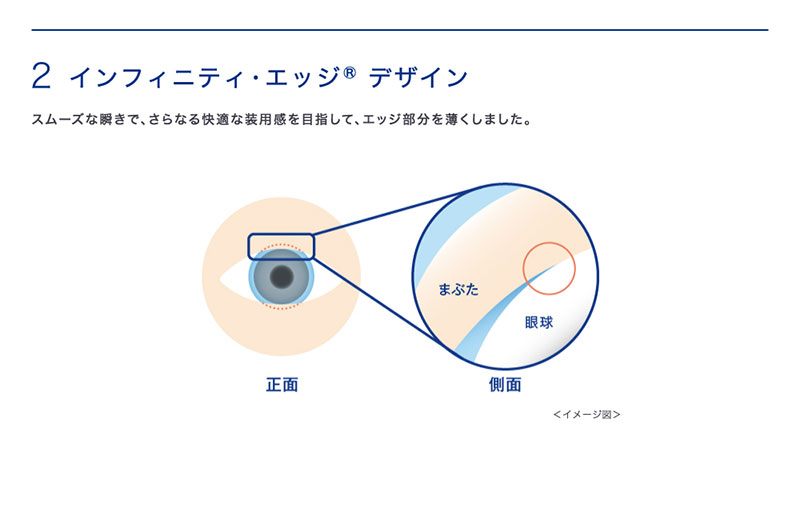 2 インフィニティ・エッジ® デザイン

スムーズな瞬きで、さらなる快適な装用感を目指して、エッジ部分を薄くしました。

まぶた

眼球

正面

側面

<イメージ図>